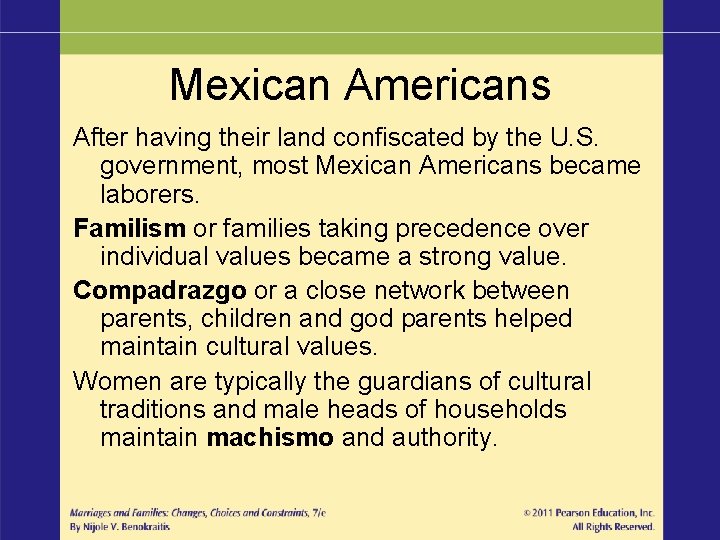 Mexican Americans

After having their land confiscated by the U.S. government, most Mexican Americans became laborers.

Familism or families taking precedence over individual values became a strong value.

Compadrazgo or a close network between parents, children and god parents helped maintain cultural values.

Women are typically the guardians of cultural traditions and male heads of households maintain machismo and authority.

Marriages and Families: Changes, Choices and Constraints, 7/e
By Nijole V. Benokraitis

© 2011 Pearson Education, Inc.
All Rights Reserved.